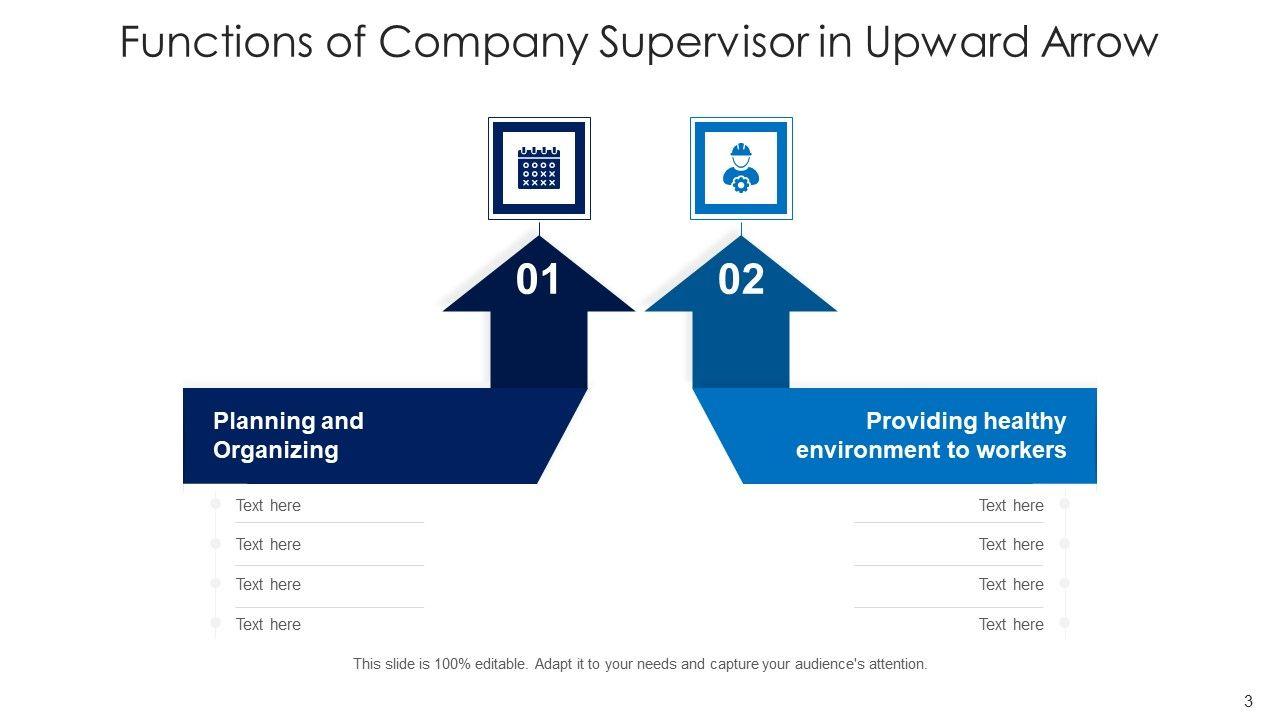 Functions of Company Supervisor in Upward Arrow

01

02

Planning and Organizing

Text here

Text here

Text here

Text here

Providing healthy environment to workers

Text here

Text here

Text here

Text here

This slide is 100% editable. Adapt it to your needs and capture your audience's attention.

3